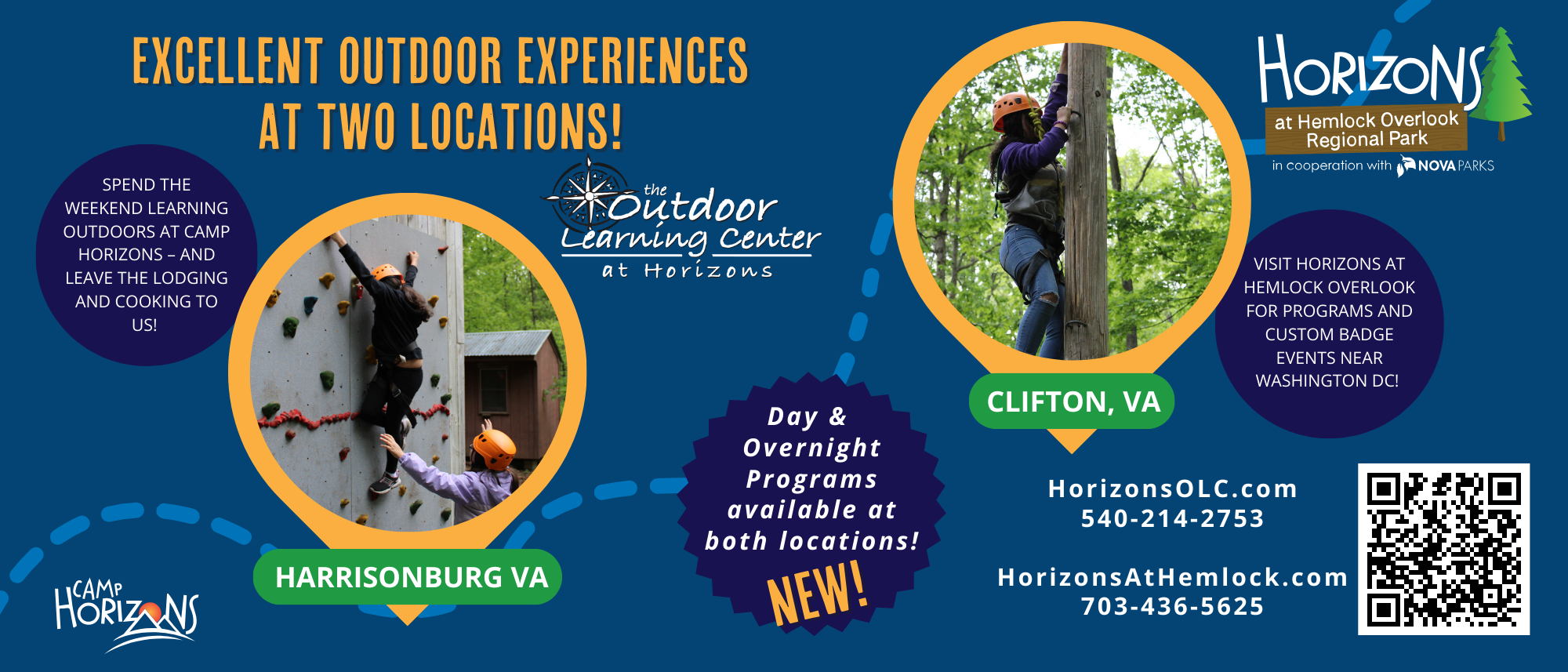 EXCELLENT OUTDOOR EXPERIENCES AT TWO LOCATIONS!

SPEND THE WEEKEND LEARNING OUTDOORS AT CAMP HORIZONS – AND LEAVE THE LODGING AND COOKING TO US!

the Outdoor Learning Center at Horizons

HARRISONBURG VA

CAMP HORIZONS

Day & Overnight Programs available at both locations!

NEW!

CLIFTON, VA

HORIZONS at Hemlock Overlook Regional Park
in cooperation with NOVA PARKS

VISIT HORIZONS AT HEMLOCK OVERLOOK FOR PROGRAMS AND CUSTOM BADGE EVENTS NEAR WASHINGTON DC!

HorizonsOLC.com
540-214-2753

HorizonsAtHemlock.com
703-436-5625